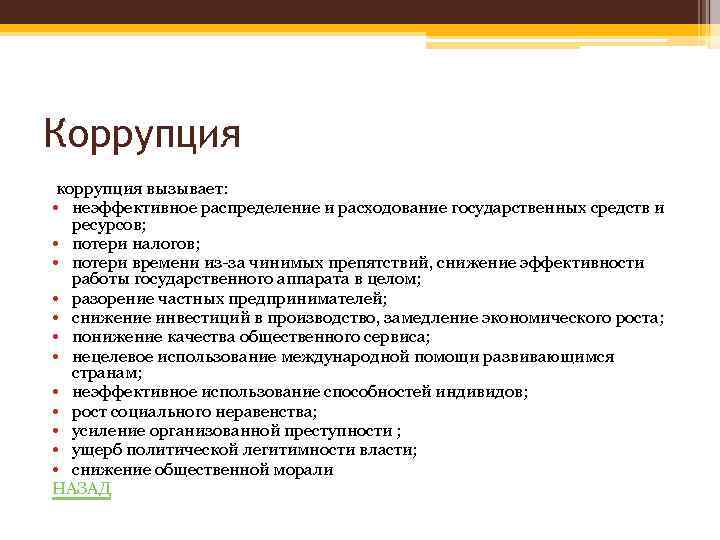 Коррупция

коррупция вызывает:

• неэффективное распределение и расходование государственных средств и ресурсов;
• потери налогов;
• потери времени из-за чинимых препятствий, снижение эффективности работы государственного аппарата в целом;
• разорение частных предпринимателей;
• снижение инвестиций в производство, замедление экономического роста;
• понижение качества общественного сервиса;
• нецелевое использование международной помощи развивающимся странам;
• неэффективное использование способностей индивидов;
• рост социального неравенства;
• усиление организованной преступности ;
• ущерб политической легитимности власти;
• снижение общественной морали

НАЗАД